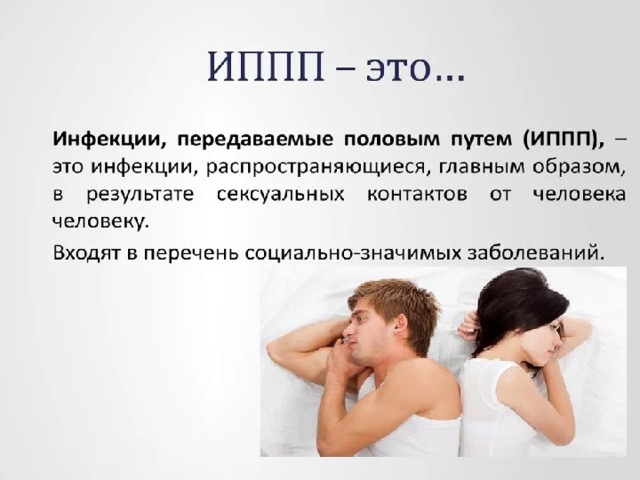 ИППП – это...

Инфекции, передаваемые половым путем (ИППП), – это инфекции, распространяющиеся, главным образом, в результате сексуальных контактов от человека человеку.

Входят в перечень социально-значимых заболеваний.